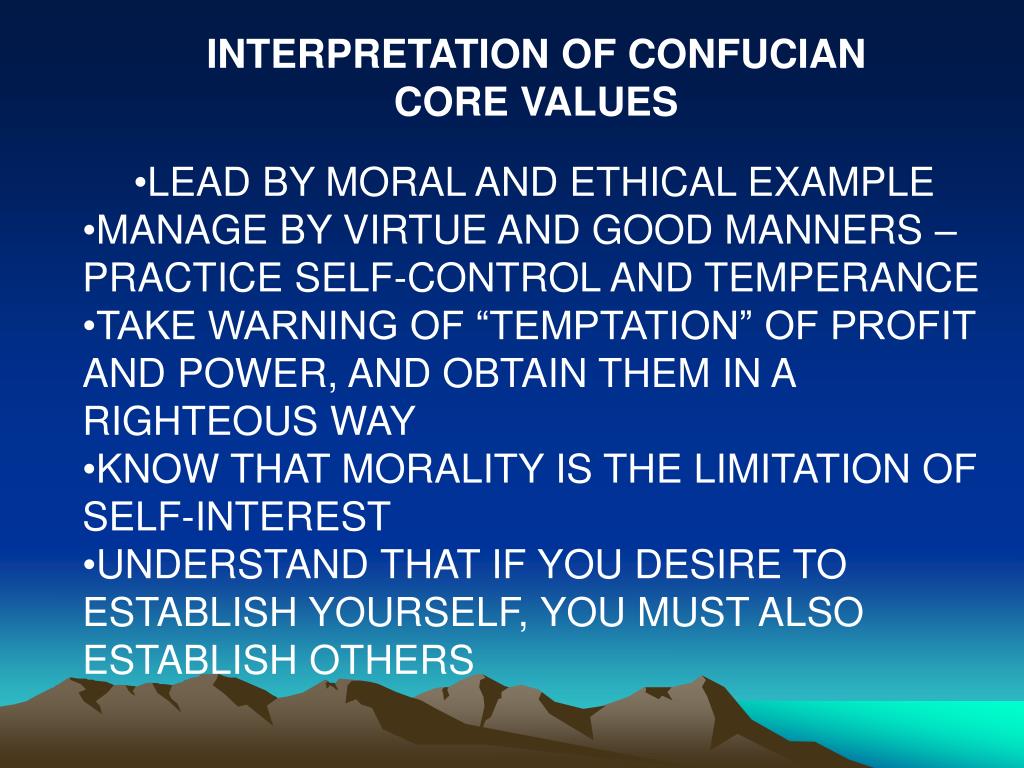 INTERPRETATION OF CONFUCIAN CORE VALUES

•LEAD BY MORAL AND ETHICAL EXAMPLE
•MANAGE BY VIRTUE AND GOOD MANNERS – PRACTICE SELF-CONTROL AND TEMPERANCE
•TAKE WARNING OF “TEMPTATION” OF PROFIT AND POWER, AND OBTAIN THEM IN A RIGHTEOUS WAY
•KNOW THAT MORALITY IS THE LIMITATION OF SELF-INTEREST
•UNDERSTAND THAT IF YOU DESIRE TO ESTABLISH YOURSELF, YOU MUST ALSO ESTABLISH OTHERS